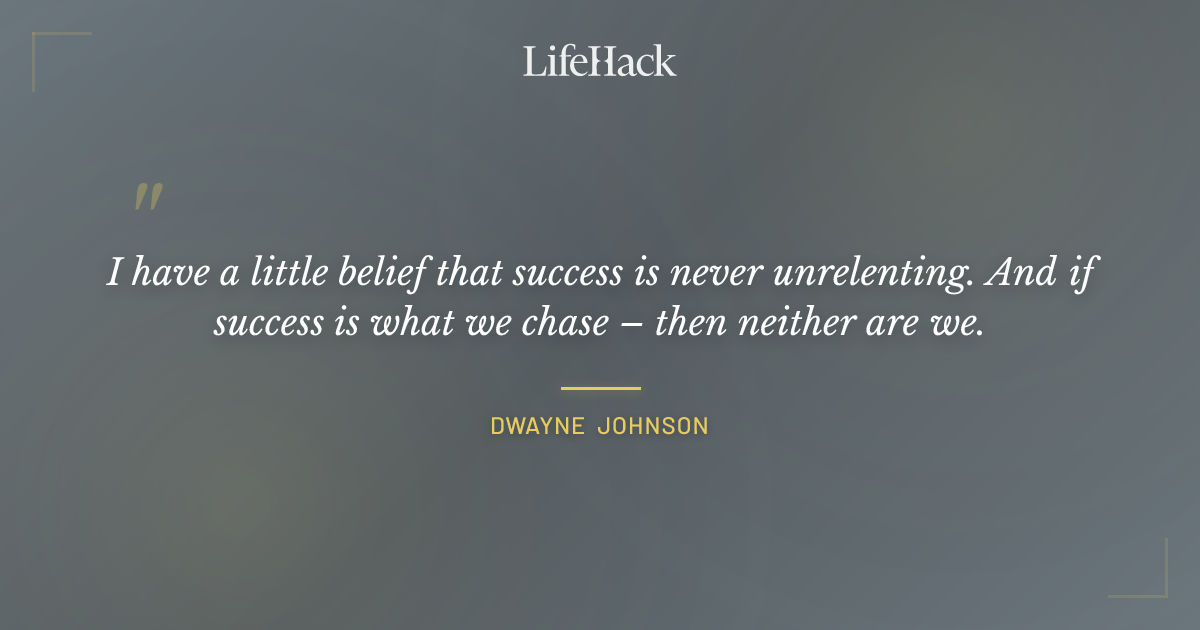 LifeHack

"

I have a little belief that success is never unrelenting. And if success is what we chase – then neither are we.

DWAYNE JOHNSON